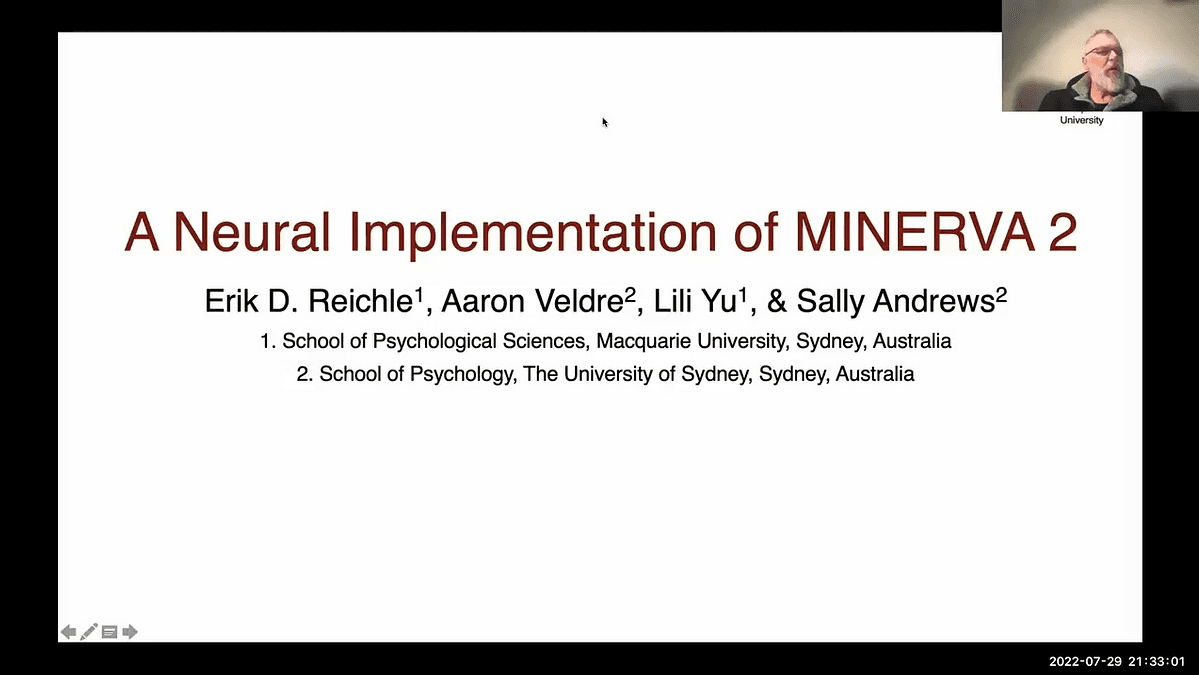 University

A Neural Implementation of MINERVA 2

Erik D. Reichle$^1$, Aaron Veldre$^2$, Lili Yu$^1$, & Sally Andrews$^2$

1. School of Psychological Sciences, Macquarie University, Sydney, Australia

2. School of Psychology, The University of Sydney, Sydney, Australia

2022-07-29 21:33:01